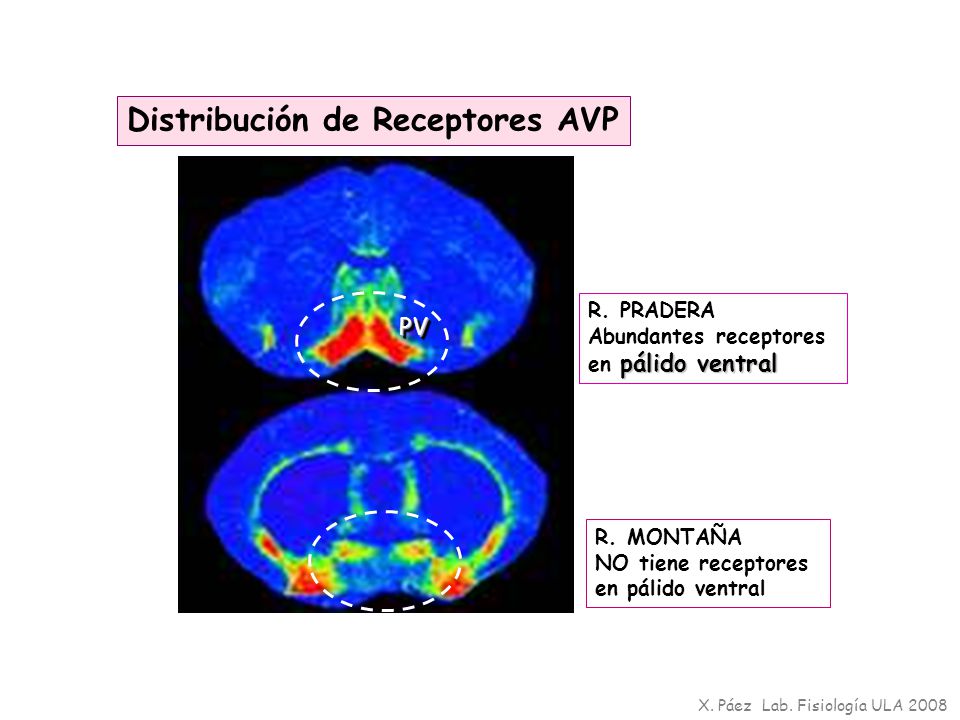 Distribución de Receptores AVP

PV

R. PRADERA
Abundantes receptores en pálido ventral

R. MONTAÑA
NO tiene receptores en pálido ventral

X. Páez Lab. Fisiología ULA 2008